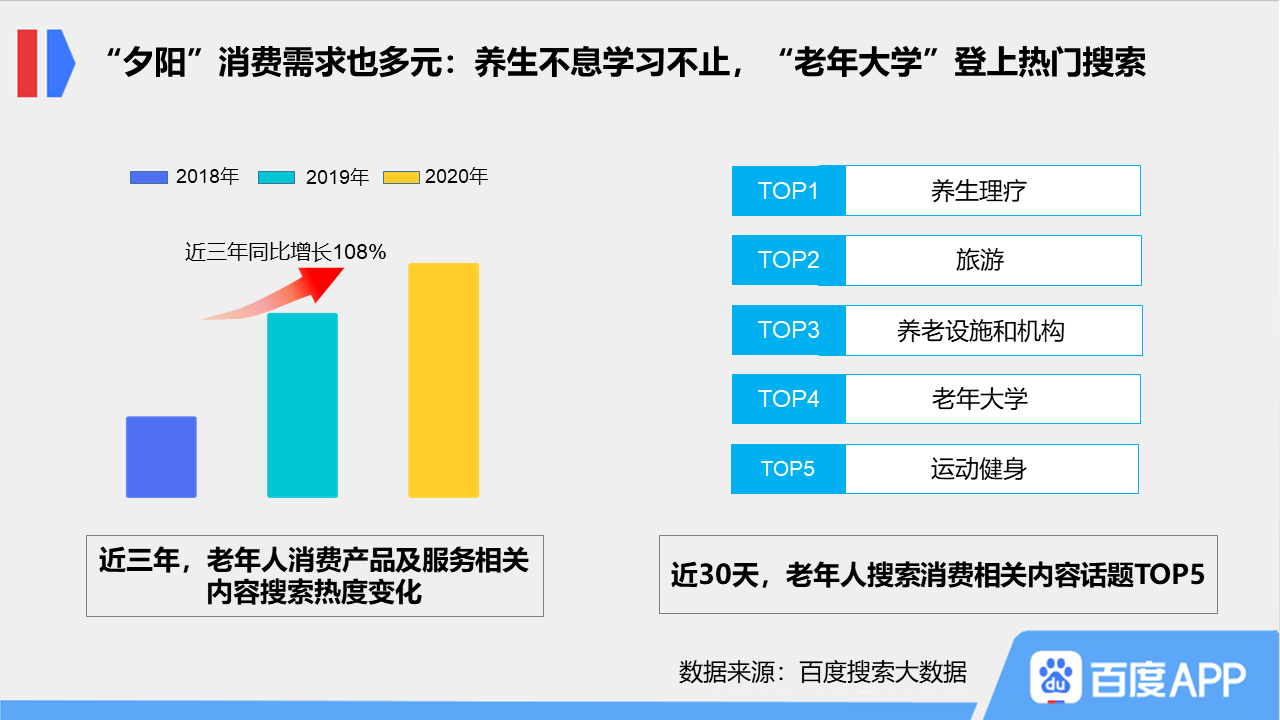 “夕阳”消费需求也多元：养生不息学习不止，“老年大学”登上热门搜索

2018年 2019年 2020年

近三年同比增长108%

近三年，老年人消费产品及服务相关内容搜索热度变化

| TOP1 | 养生理疗 |
|---|---|
| TOP2 | 旅游 |
| TOP3 | 养老设施和机构 |
| TOP4 | 老年大学 |
| TOP5 | 运动健身 |

近30天，老年人搜索消费相关内容话题TOP5

数据来源：百度搜索大数据

du 百度APP